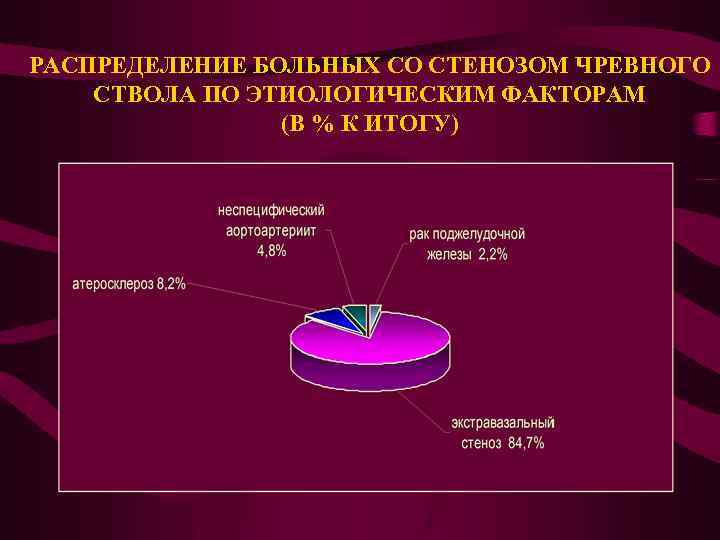 РАСПРЕДЕЛЕНИЕ БОЛЬНЫХ СО СТЕНОЗОМ ЧРЕВНОГО СТВОЛА ПО ЭТИОЛОГИЧЕСКИМ ФАКТОРАМ (В % К ИТОГУ)

неспецифический аортоартериит 4,8%

рак поджелудочной железы 2,2%

атеросклероз 8,2%

экстравазальный стеноз 84,7%